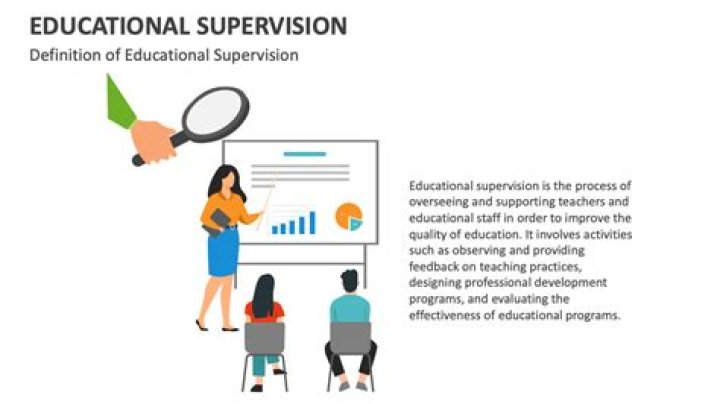 EDUCATIONAL SUPERVISION

Definition of Educational Supervision

Educational supervision is the process of overseeing and supporting teachers and educational staff in order to improve the quality of education. It involves activities such as observing and providing feedback on teaching practices, designing professional development programs, and evaluating the effectiveness of educational programs.